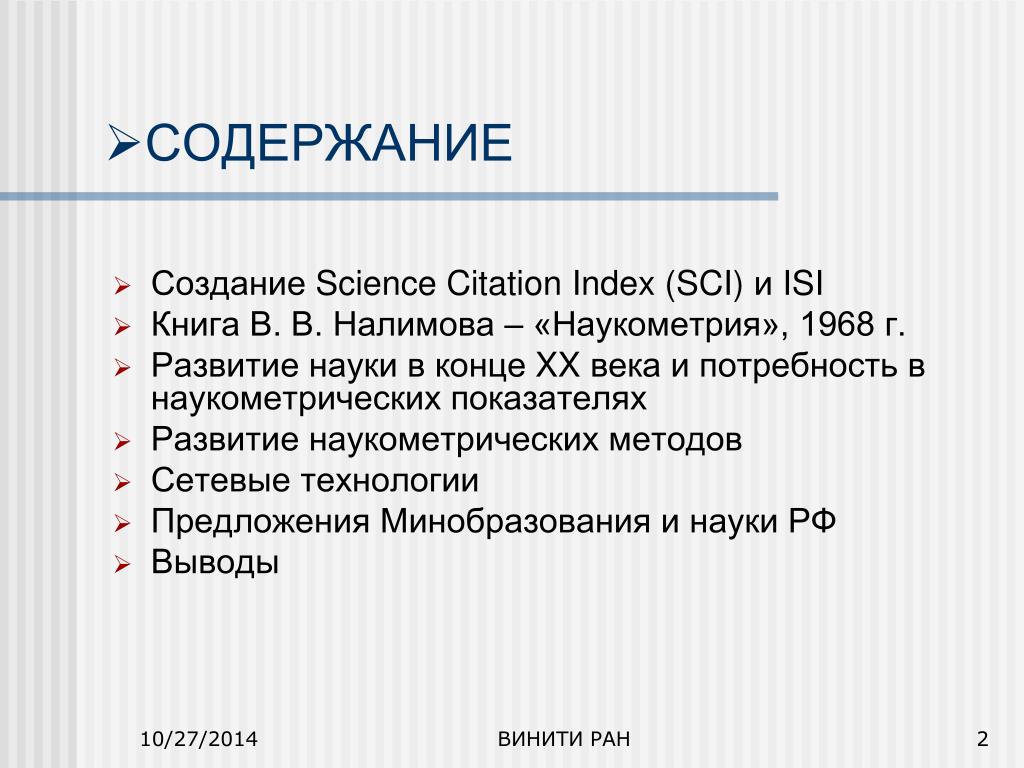 ➢СОДЕРЖАНИЕ

➢ Создание Science Citation Index (SCI) и ISI
➢ Книга В. В. Налимова – «Наукометрия», 1968 г.
➢ Развитие науки в конце XX века и потребность в наукометрических показателях
➢ Развитие наукометрических методов
➢ Сетевые технологии
➢ Предложения Минобразования и науки РФ
➢ Выводы

10/27/2014
ВИНИТИ РАН
2